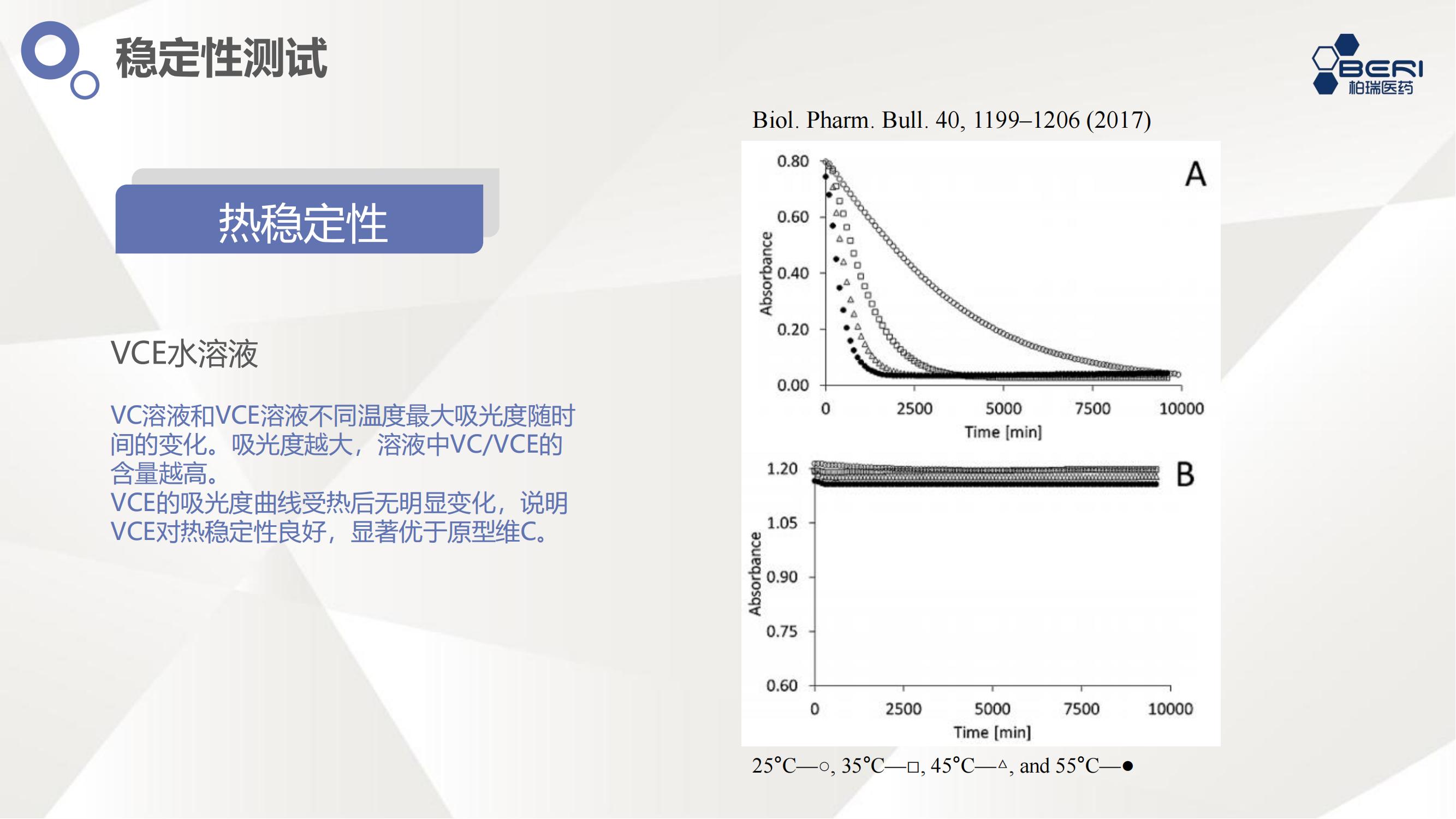 稳定性测试

BERI
柏瑞医药

热稳定性

VCE水溶液

VC溶液和VCE溶液不同温度最大吸光度随时间的变化。吸光度越大，溶液中VC/VCE的含量越高。
VCE的吸光度曲线受热后无明显变化，说明VCE对热稳定性良好，显著优于原型维C。

Biol. Pharm. Bull. 40, 1199–1206 (2017)

A
Absorbance
0.80
0.60
0.40
0.20
0.00
0
2500
5000
7500
10000
Time [min]

B
Absorbance
1.20
1.05
0.90
0.75
0.60
0
2500
5000
7500
10000
Time [min]

25°C—○, 35°C—□, 45°C—△, and 55°C—●